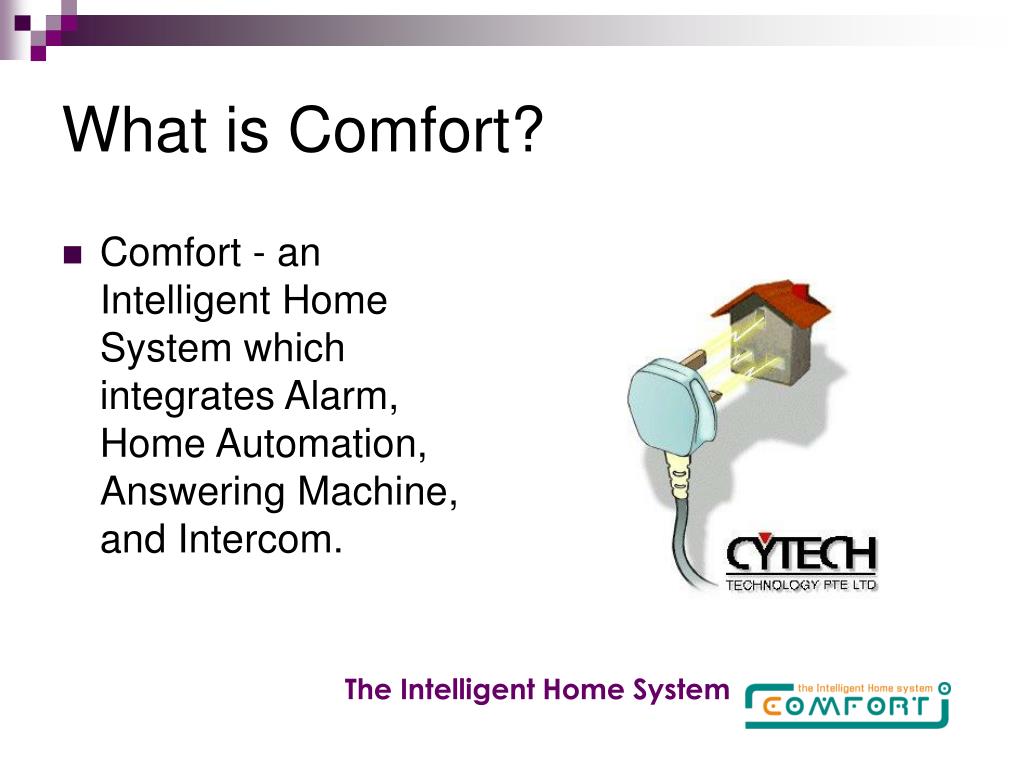 What is Comfort?

Comfort - an Intelligent Home System which integrates Alarm, Home Automation, Answering Machine, and Intercom.

CYTECH
TECHNOLOGY PTE LTD

The Intelligent Home System

the Intelligent Home system
COMFORT